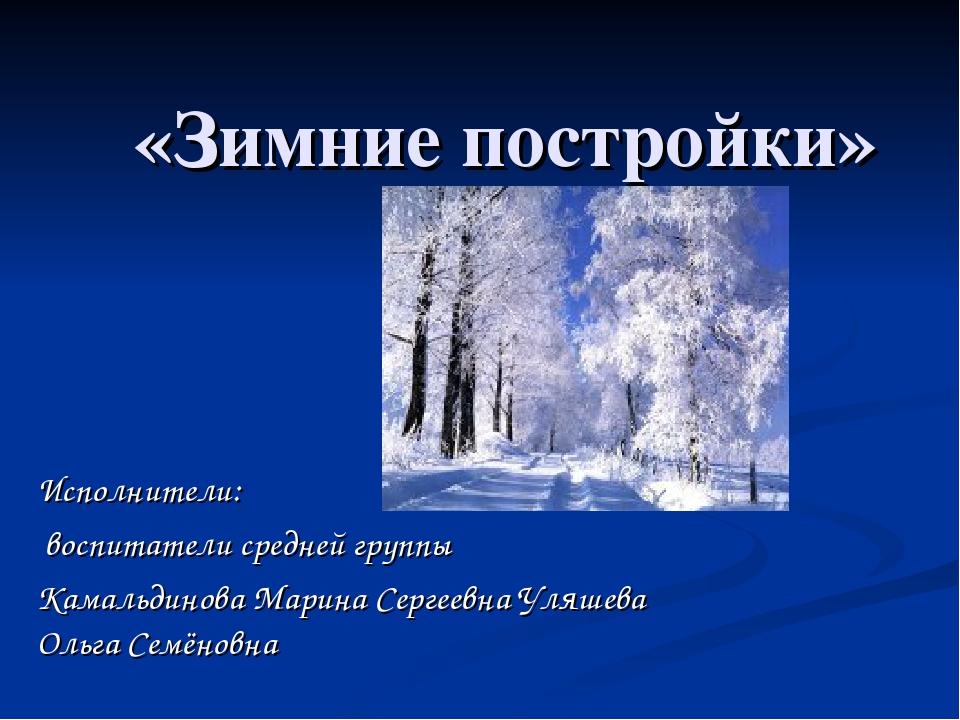 «Зимние постройки»

Исполнители:

воспитатели средней группы

Камальдинова Марина Сергеевна Уляшева Ольга Семёновна